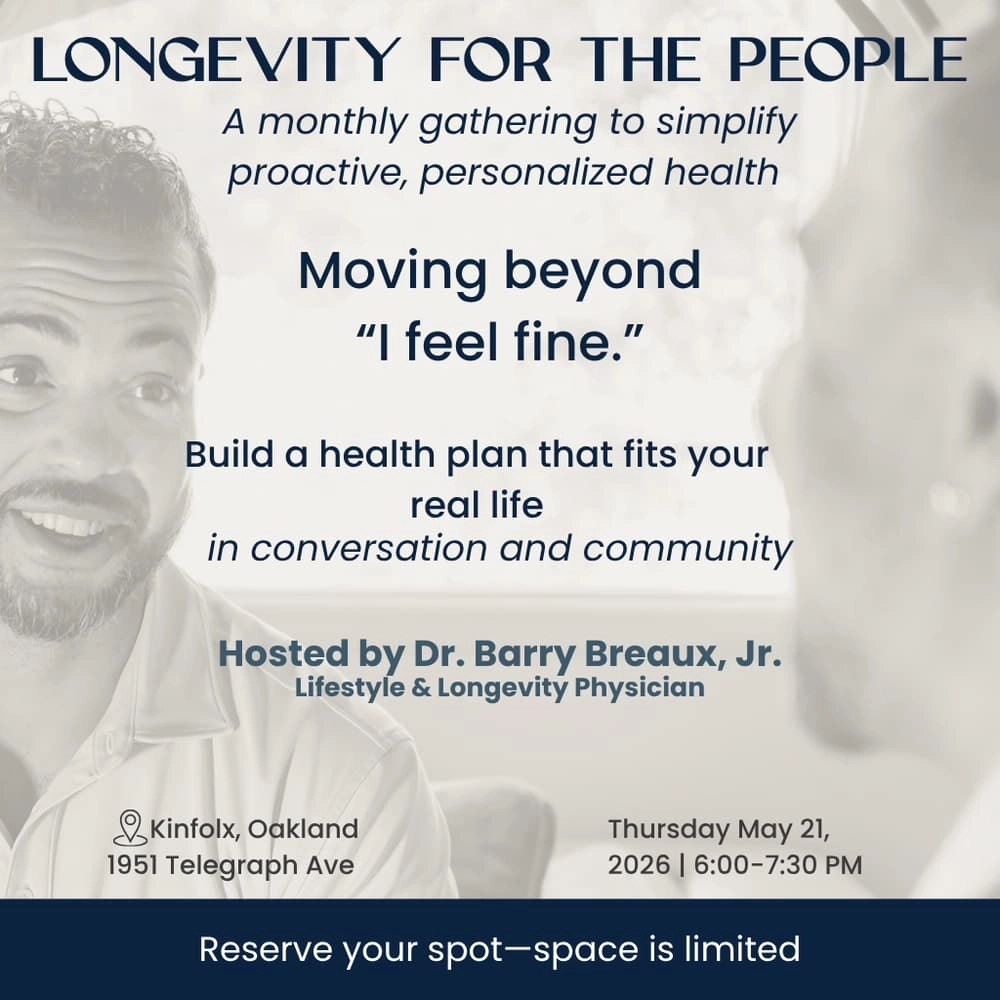 LONGEVITY FOR THE PEOPLE

A monthly gathering to simplify proactive, personalized health

Moving beyond "I feel fine."

Build a health plan that fits your real life
in conversation and community

Hosted by Dr. Barry Breaux, Jr.
Lifestyle & Longevity Physician

Kinfolx, Oakland
1951 Telegraph Ave

Thursday May 21, 2026 | 6:00-7:30 PM

Reserve your spot—space is limited